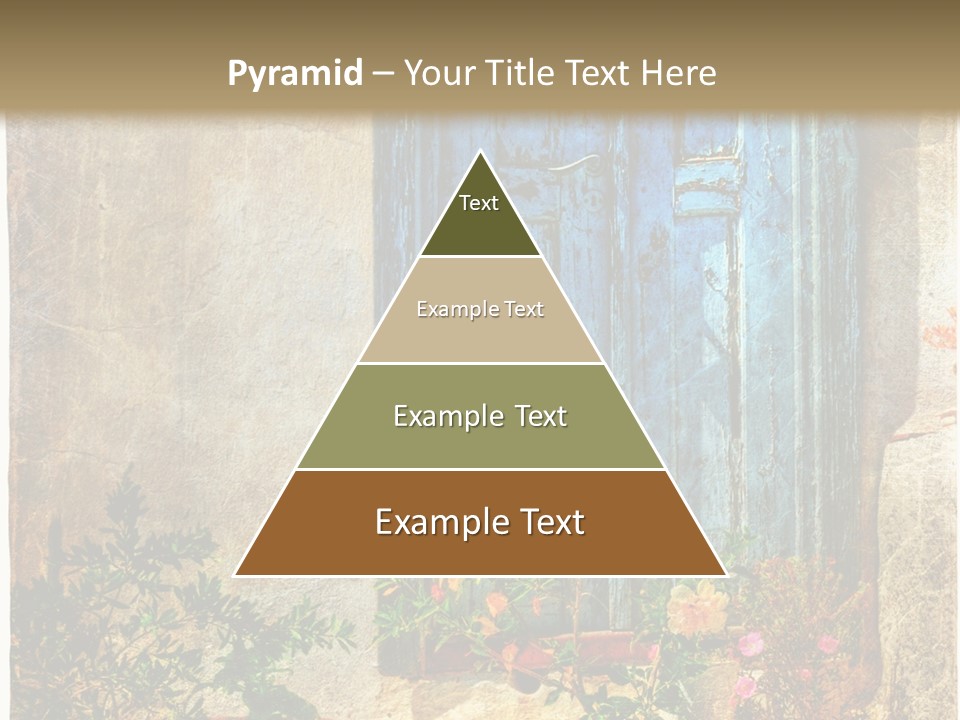 Pyramid – Your Title Text Here

Text

Example Text

Example Text

Example Text